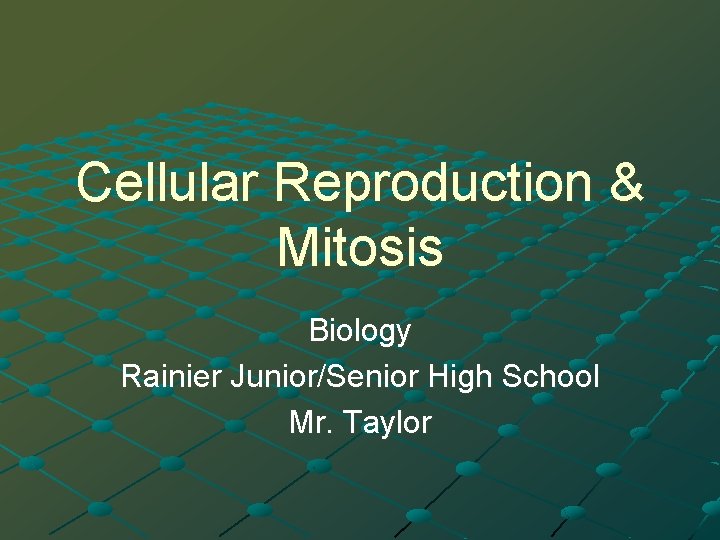 Cellular Reproduction & Mitosis

Biology
Rainier Junior/Senior High School
Mr. Taylor